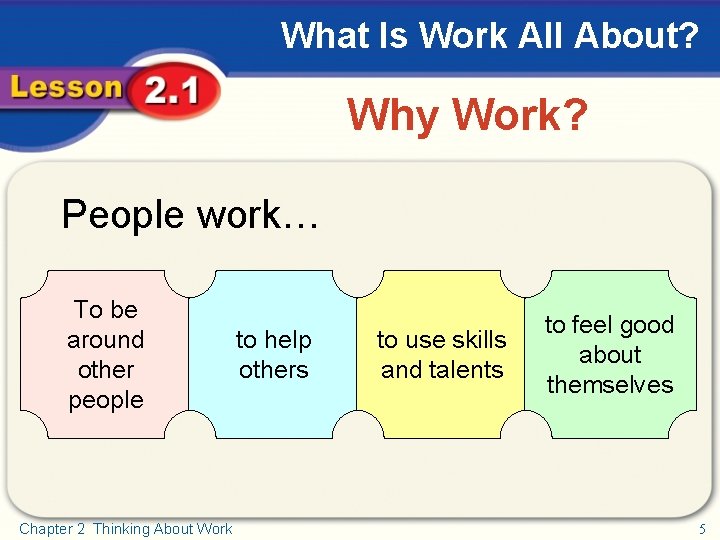 What Is Work All About?

Lesson 2.1

Why Work?

People work…

To be around other people

to help others

to use skills and talents

to feel good about themselves

Chapter 2 Thinking About Work

5